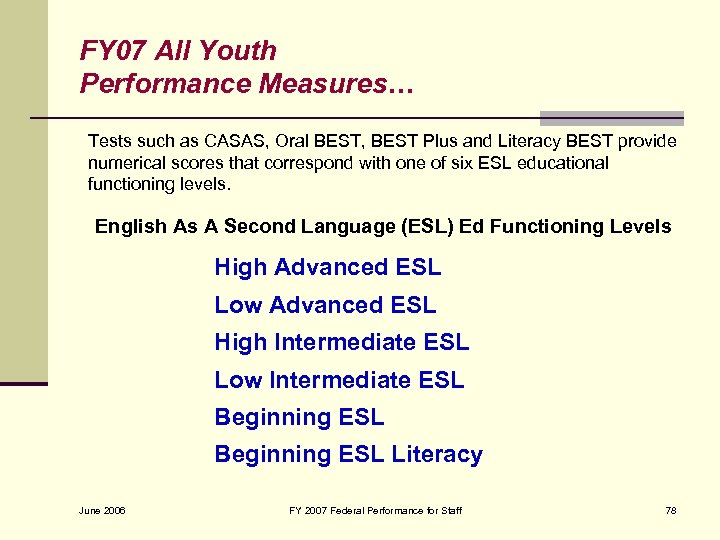 FY07 All Youth
Performance Measures…

Tests such as CASAS, Oral BEST, BEST Plus and Literacy BEST provide numerical scores that correspond with one of six ESL educational functioning levels.

English As A Second Language (ESL) Ed Functioning Levels

High Advanced ESL
Low Advanced ESL
High Intermediate ESL
Low Intermediate ESL
Beginning ESL
Beginning ESL Literacy

June 2006
FY 2007 Federal Performance for Staff
78